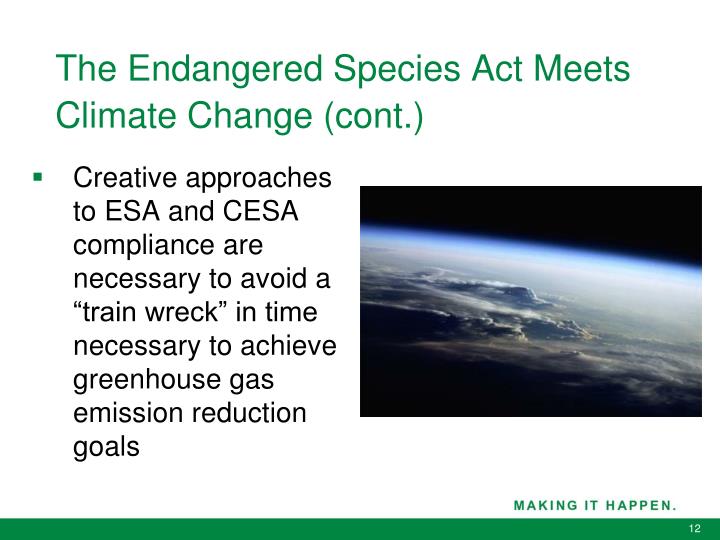 The Endangered Species Act Meets Climate Change (cont.)

▪ Creative approaches to ESA and CESA compliance are necessary to avoid a “train wreck” in time necessary to achieve greenhouse gas emission reduction goals

MAKING IT HAPPEN.

12